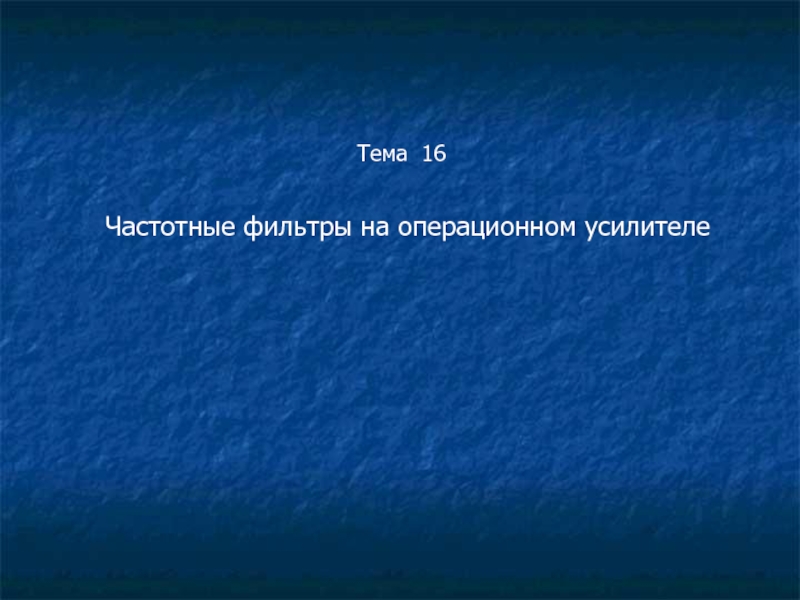 Тема 16

Частотные фильтры на операционном усилителе